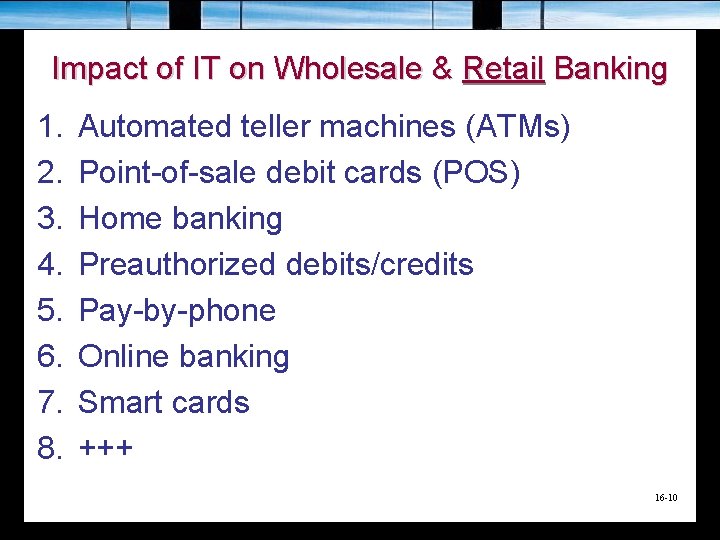 Impact of IT on Wholesale & Retail Banking

1. Automated teller machines (ATMs)
2. Point-of-sale debit cards (POS)
3. Home banking
4. Preauthorized debits/credits
5. Pay-by-phone
6. Online banking
7. Smart cards
8. +++

16-10